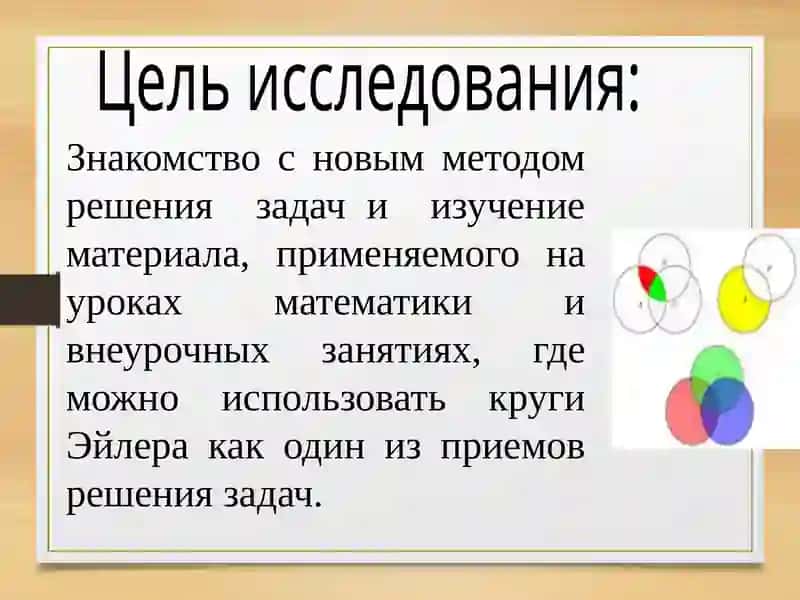 Цель исследования:

Знакомство с новым методом решения задач и изучение материала, применяемого на уроках математики и внеурочных занятиях, где можно использовать круги Эйлера как один из приемов решения задач.